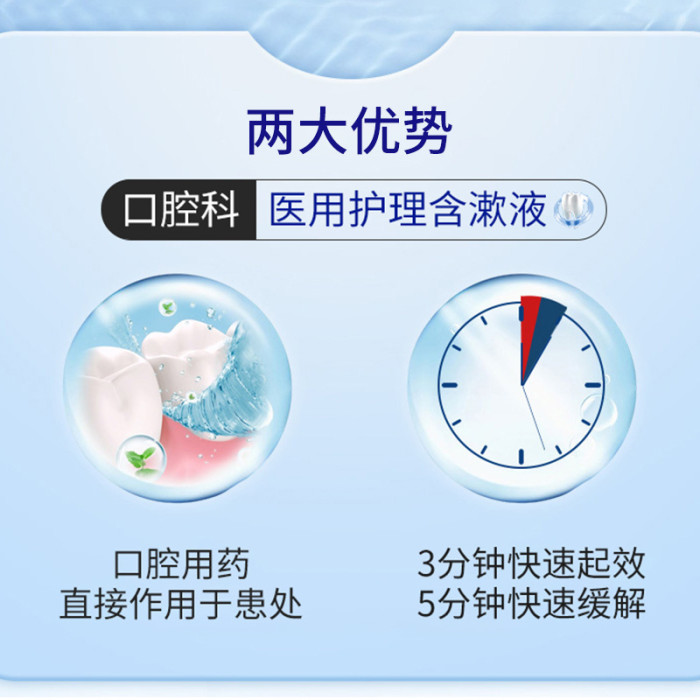 两大优势

口腔科 医用护理含漱液

口腔用药
直接作用于患处

3分钟快速起效
5分钟快速缓解